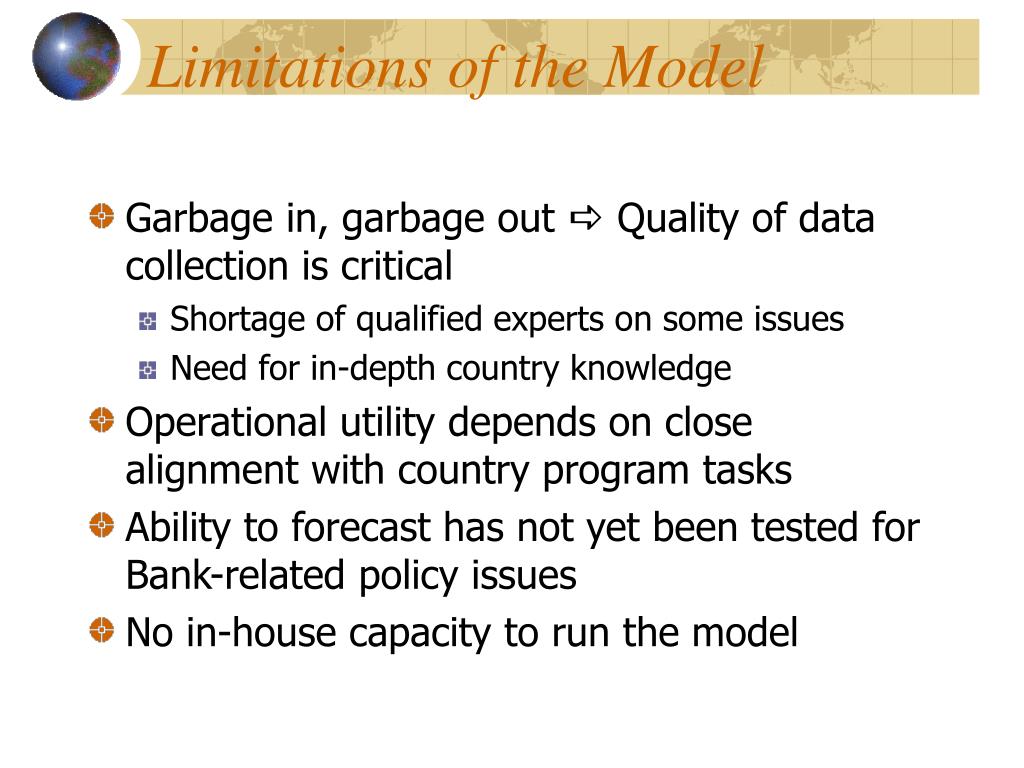 Limitations of the Model

Garbage in, garbage out ⇨ Quality of data collection is critical

Shortage of qualified experts on some issues

Need for in-depth country knowledge

Operational utility depends on close alignment with country program tasks

Ability to forecast has not yet been tested for Bank-related policy issues

No in-house capacity to run the model